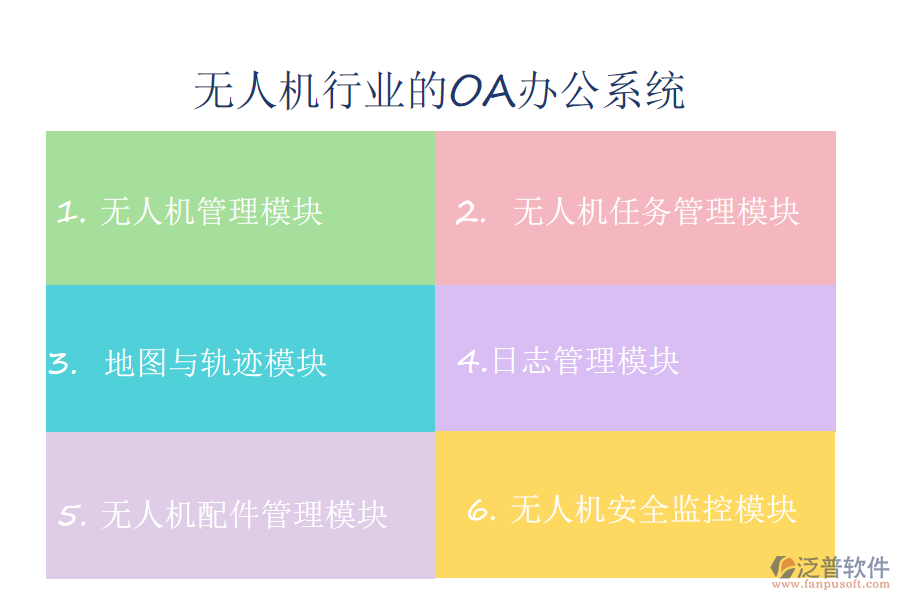 无人机行业的OA办公系统

1. 无人机管理模块

2. 无人机任务管理模块

3. 地图与轨迹模块

4.日志管理模块

5. 无人机配件管理模块

6. 无人机安全监控模块

泛普软件
www.fanpusoft.com